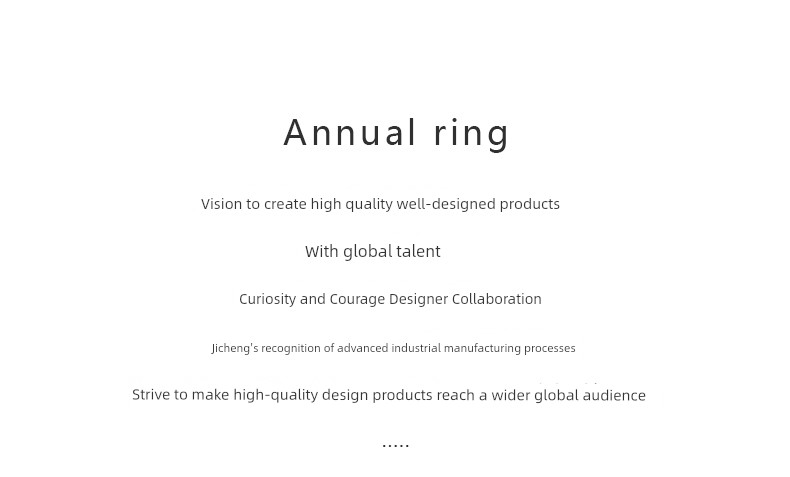 Annual ring

Vision to create high quality well-designed products

With global talent

Curiosity and Courage Designer Collaboration

Jicheng's recognition of advanced industrial manufacturing processes

Strive to make high-quality design products reach a wider global audience

.....